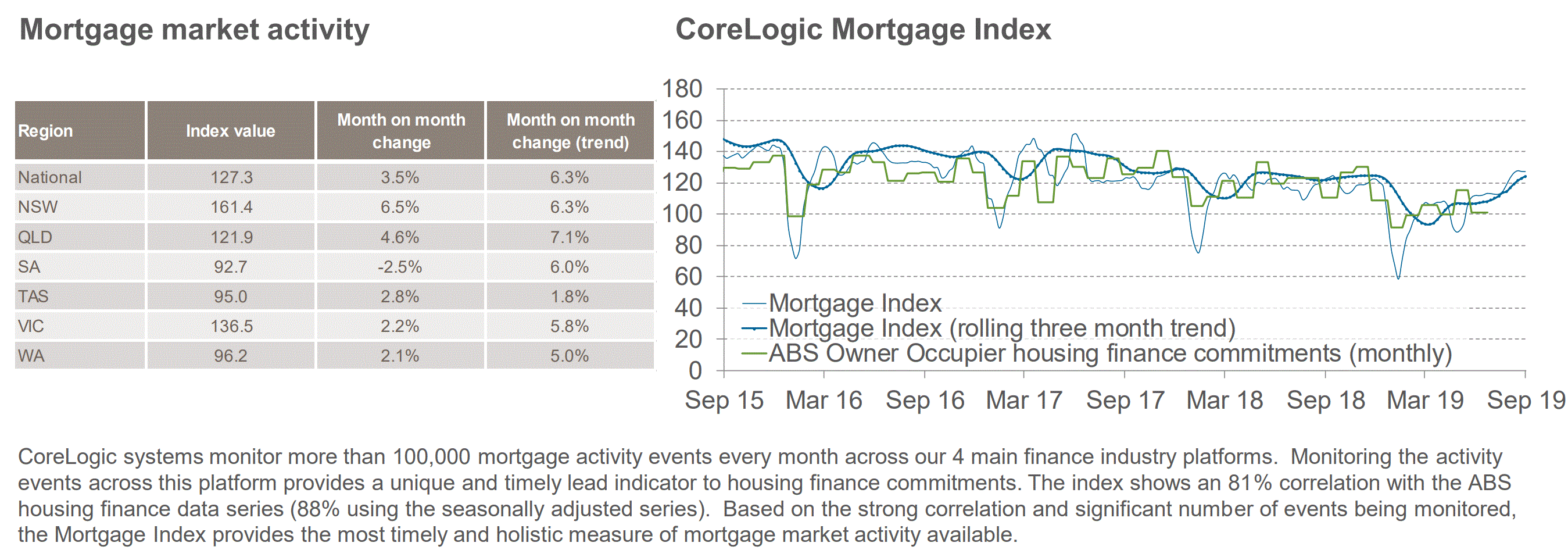 Mortgage market activity

| Region | Index value | Month on month change | Month on month change (trend) |
|---|---|---|---|
| National | 127.3 | 3.5% | 6.3% |
| NSW | 161.4 | 6.5% | 6.3% |
| QLD | 121.9 | 4.6% | 7.1% |
| SA | 92.7 | -2.5% | 6.0% |
| TAS | 95.0 | 2.8% | 1.8% |
| VIC | 136.5 | 2.2% | 5.8% |
| WA | 96.2 | 2.1% | 5.0% |

CoreLogic Mortgage Index

180
160
140
120
100
80
60
40
20
0

Mortgage Index
Mortgage Index (rolling three month trend)
ABS Owner Occupier housing finance commitments (monthly)

Sep 15 Mar 16 Sep 16 Mar 17 Sep 17 Mar 18 Sep 18 Mar 19 Sep 19

CoreLogic systems monitor more than 100,000 mortgage activity events every month across our 4 main finance industry platforms. Monitoring the activity events across this platform provides a unique and timely lead indicator to housing finance commitments. The index shows an 81% correlation with the ABS housing finance data series (88% using the seasonally adjusted series). Based on the strong correlation and significant number of events being monitored, the Mortgage Index provides the most timely and holistic measure of mortgage market activity available.